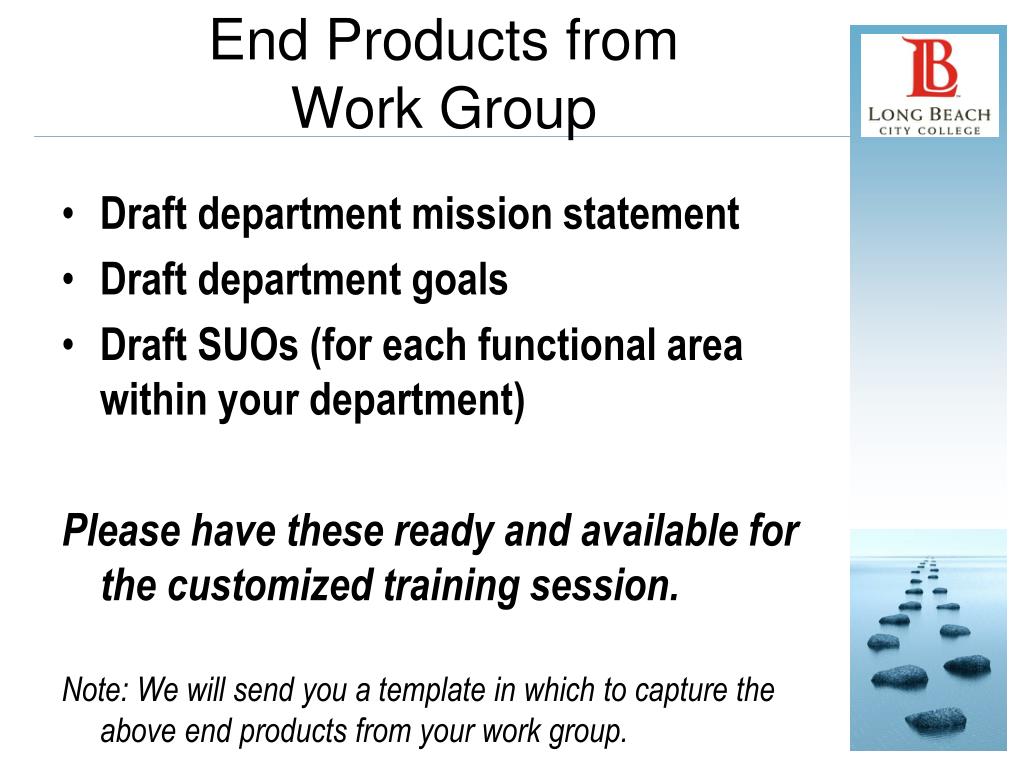 End Products from Work Group

LB
LONG BEACH
CITY COLLEGE

• Draft department mission statement
• Draft department goals
• Draft SUOs (for each functional area within your department)

Please have these ready and available for the customized training session.

Note: We will send you a template in which to capture the above end products from your work group.